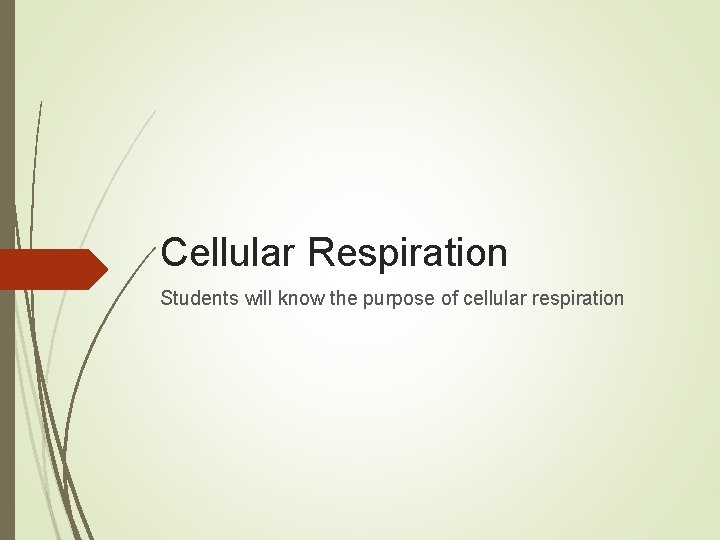 Cellular Respiration

Students will know the purpose of cellular respiration